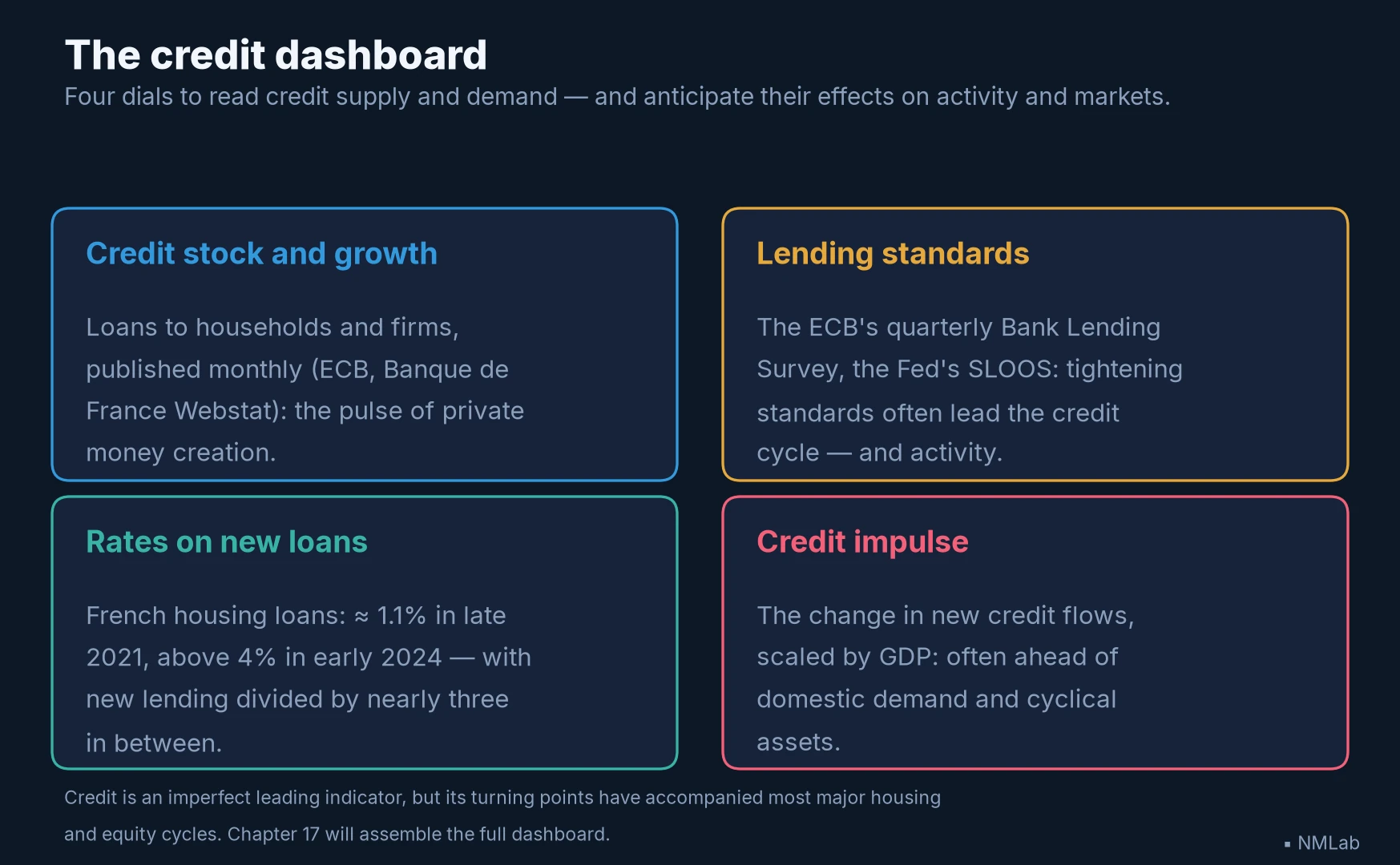 The credit dashboard
Four dials to read credit supply and demand — and anticipate their effects on activity and markets.

Credit stock and growth

Loans to households and firms, published monthly (ECB, Banque de France Webstat): the pulse of private money creation.

Lending standards

The ECB's quarterly Bank Lending Survey, the Fed's SLOOS: tightening standards often lead the credit cycle — and activity.

Rates on new loans

French housing loans: ≈ 1.1% in late 2021, above 4% in early 2024 — with new lending divided by nearly three in between.

Credit impulse

The change in new credit flows, scaled by GDP: often ahead of domestic demand and cyclical assets.

Credit is an imperfect leading indicator, but its turning points have accompanied most major housing and equity cycles. Chapter 17 will assemble the full dashboard.

▪ NMLab